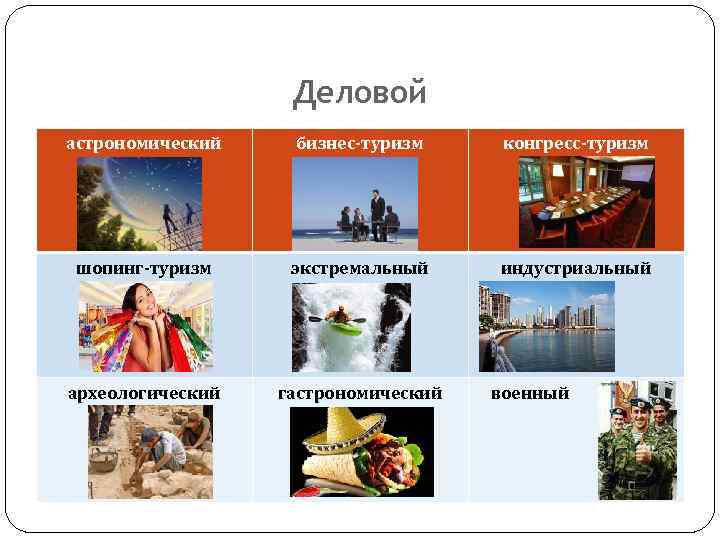 Деловой

| астрономический | бизнес-туризм | конгресс-туризм |
|---|---|---|
| шопинг-туризм | экстремальный | индустриальный |
| археологический | гастрономический | военный |